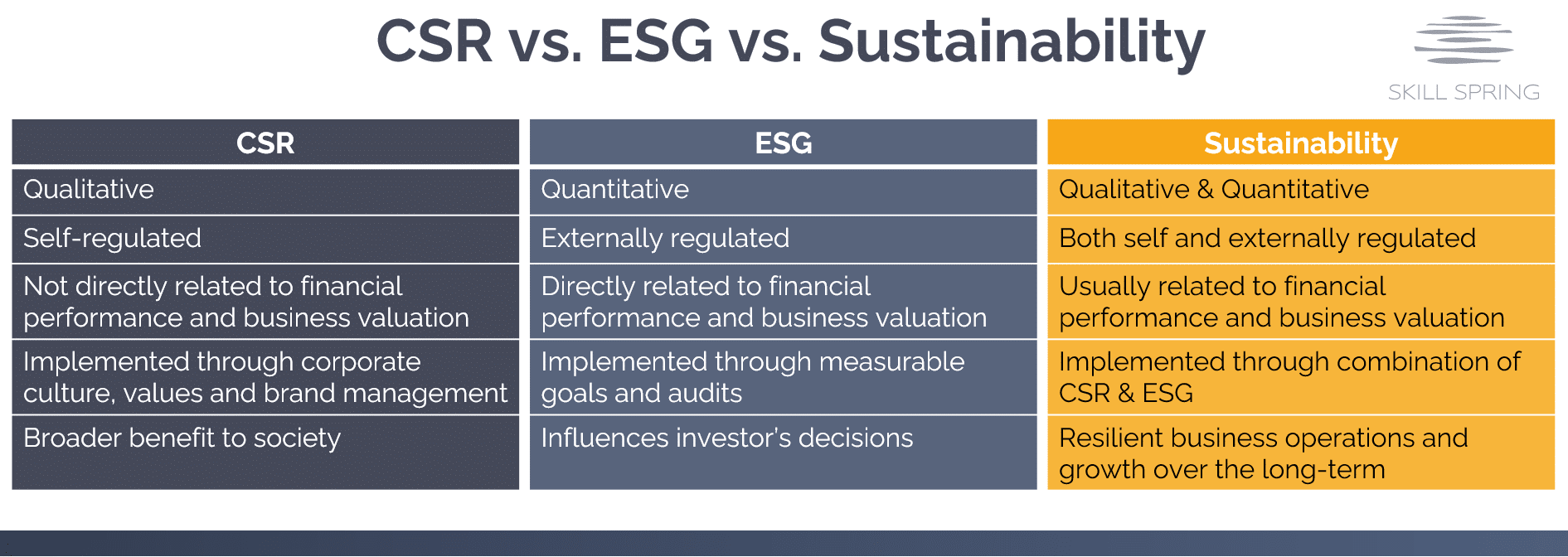 CSR vs. ESG vs. Sustainability

SKILL SPRING

| CSR | ESG | Sustainability |
|---|---|---|
| Qualitative | Quantitative | Qualitative & Quantitative |
| Self-regulated | Externally regulated | Both self and externally regulated |
| Not directly related to financial performance and business valuation | Directly related to financial performance and business valuation | Usually related to financial performance and business valuation |
| Implemented through corporate culture, values and brand management | Implemented through measurable goals and audits | Implemented through combination of CSR & ESG |
| Broader benefit to society | Influences investor's decisions | Resilient business operations and growth over the long-term |